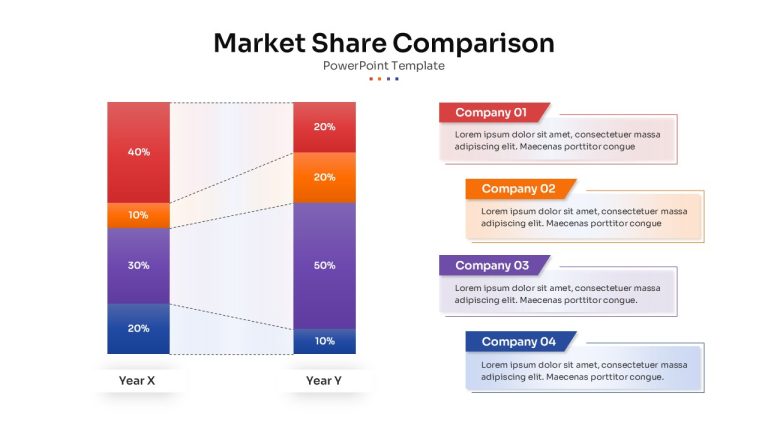 Market Share Comparison
PowerPoint Template

40%
10%
30%
20%
Year X

20%
20%
50%
10%
Year Y

Company 01
Lorem ipsum dolor sit amet, consectetuer massa adipiscing elit. Maecenas porttitor congue

Company 02
Lorem ipsum dolor sit amet, consectetuer massa adipiscing elit. Maecenas porttitor congue

Company 03
Lorem ipsum dolor sit amet, consectetuer massa adipiscing elit. Maecenas porttitor congue.

Company 04
Lorem ipsum dolor sit amet, consectetuer massa adipiscing elit. Maecenas porttitor congue.